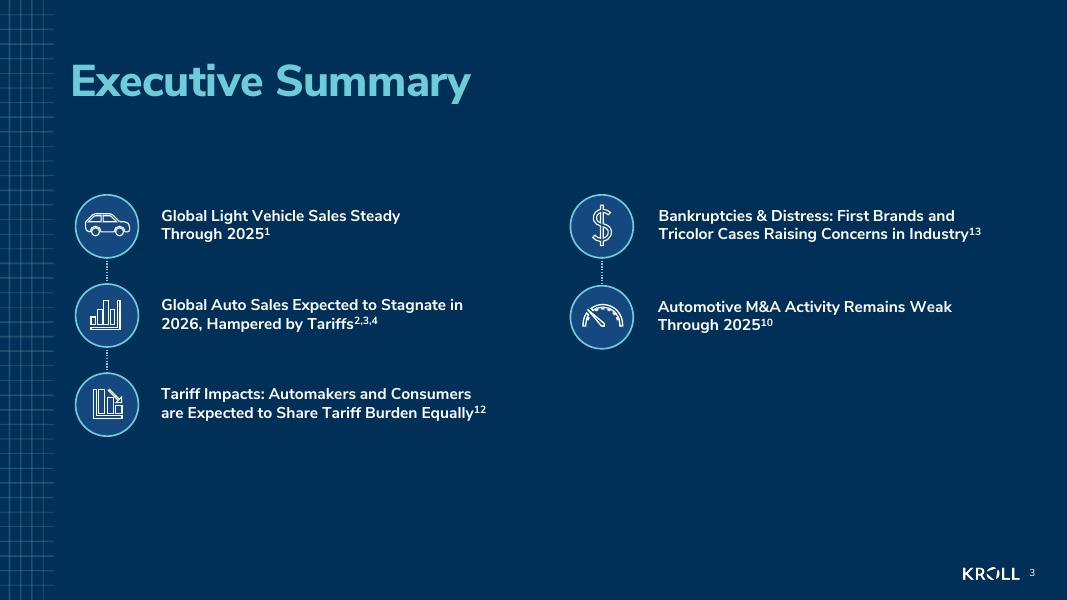 Executive Summary

Global Light Vehicle Sales Steady Through 2025$^{1}$

Global Auto Sales Expected to Stagnate in 2026, Hampered by Tariffs$^{2,3,4}$

Tariff Impacts: Automakers and Consumers are Expected to Share Tariff Burden Equally$^{12}$

Bankruptcies & Distress: First Brands and Tricolor Cases Raising Concerns in Industry$^{13}$

Automotive M&A Activity Remains Weak Through 2025$^{10}$

KROLL 3